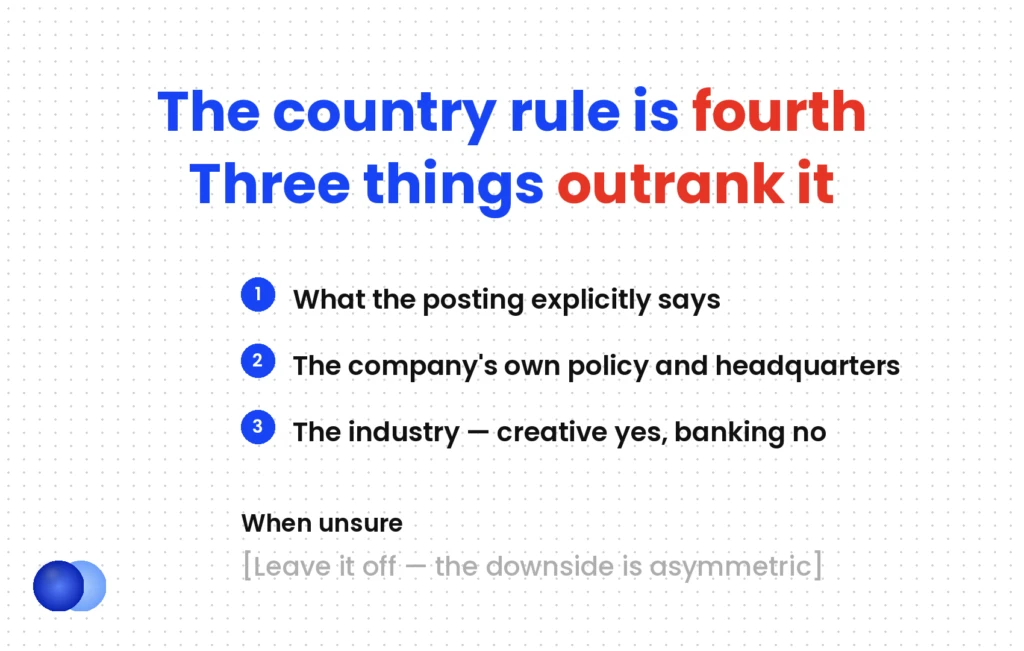 The country rule is fourth
Three things outrank it

1 What the posting explicitly says

2 The company's own policy and headquarters

3 The industry — creative yes, banking no

When unsure
[Leave it off — the downside is asymmetric]